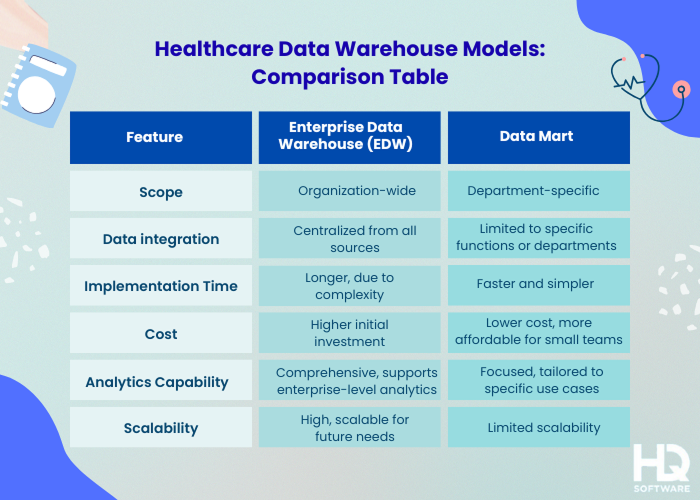 Healthcare Data Warehouse Models: Comparison Table

| Feature | Enterprise Data Warehouse (EDW) | Data Mart |
|---|---|---|
| Scope | Organization-wide | Department-specific |
| Data integration | Centralized from all sources | Limited to specific functions or departments |
| Implementation Time | Longer, due to complexity | Faster and simpler |
| Cost | Higher initial investment | Lower cost, more affordable for small teams |
| Analytics Capability | Comprehensive, supports enterprise-level analytics | Focused, tailored to specific use cases |
| Scalability | High, scalable for future needs | Limited scalability |

HQ SOFTWARE